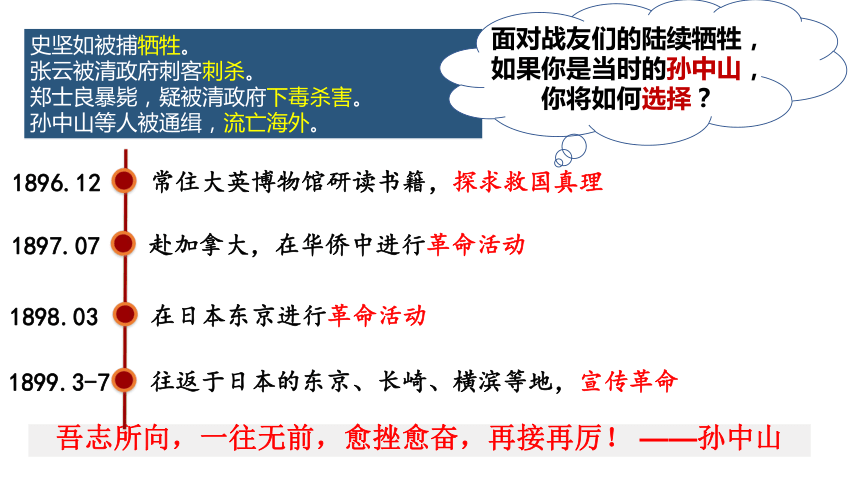 史坚如被捕牺牲。
张云被清政府刺客刺杀。
郑士良暴毙，疑被清政府下毒杀害。
孙中山等人被通缉，流亡海外。

面对战友们的陆续牺牲，如果你是当时的孙中山，你将如何选择？

1896.12 常住大英博物馆研读书籍，探求救国真理

1897.07 赴加拿大，在华侨中进行革命活动

1898.03 在日本东京进行革命活动

1899.3-7 往返于日本的东京、长崎、横滨等地，宣传革命

吾志所向，一往无前，愈挫愈奋，再接再厉！——孙中山